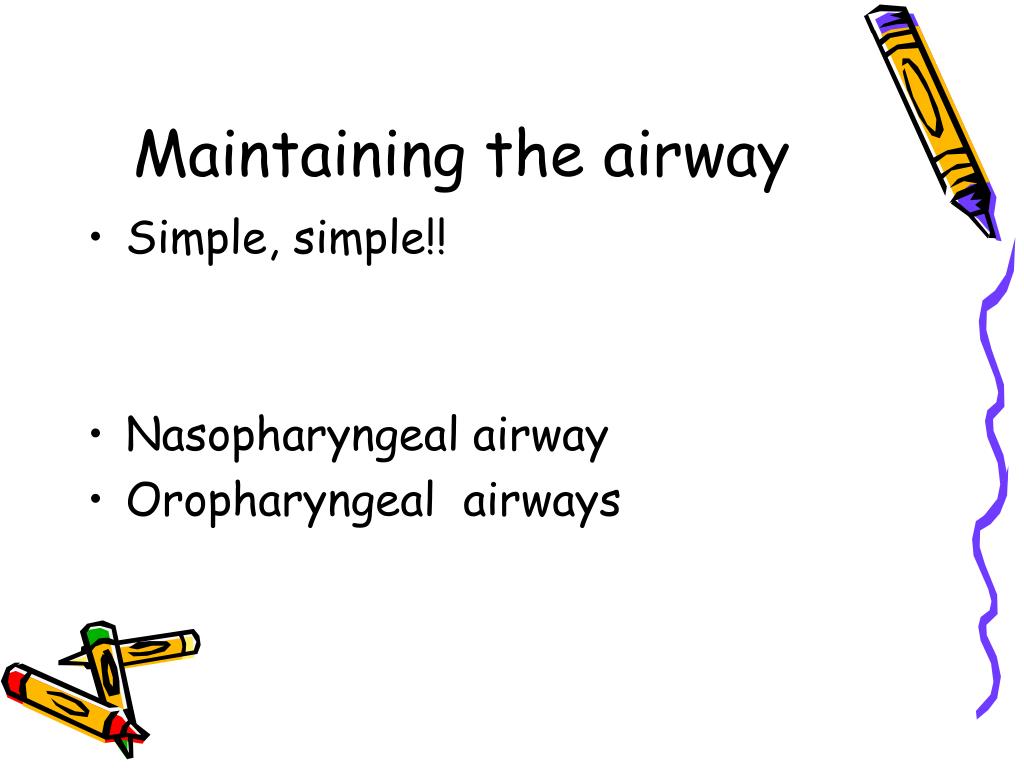 Maintaining the airway

• Simple, simple!!

• Nasopharyngeal airway
• Oropharyngeal  airways